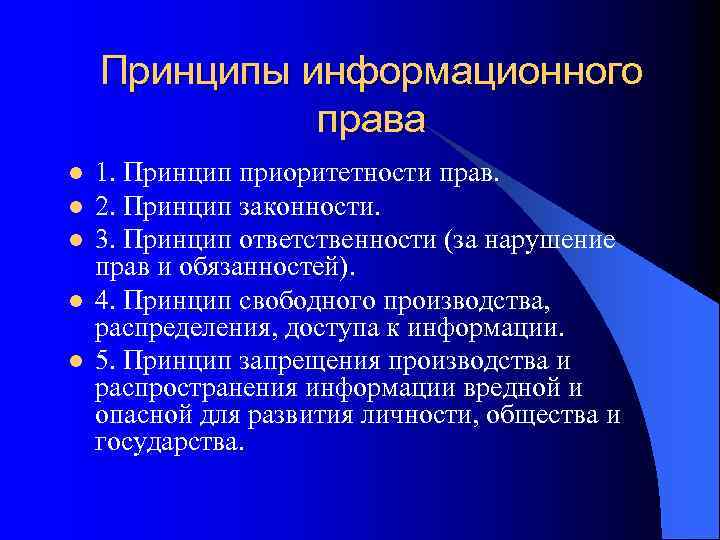 Принципы информационного права

- 1. Принцип приоритетности прав.
- 2. Принцип законности.
- 3. Принцип ответственности (за нарушение прав и обязанностей).
- 4. Принцип свободного производства, распределения, доступа к информации.
- 5. Принцип запрещения производства и распространения информации вредной и опасной для развития личности, общества и государства.